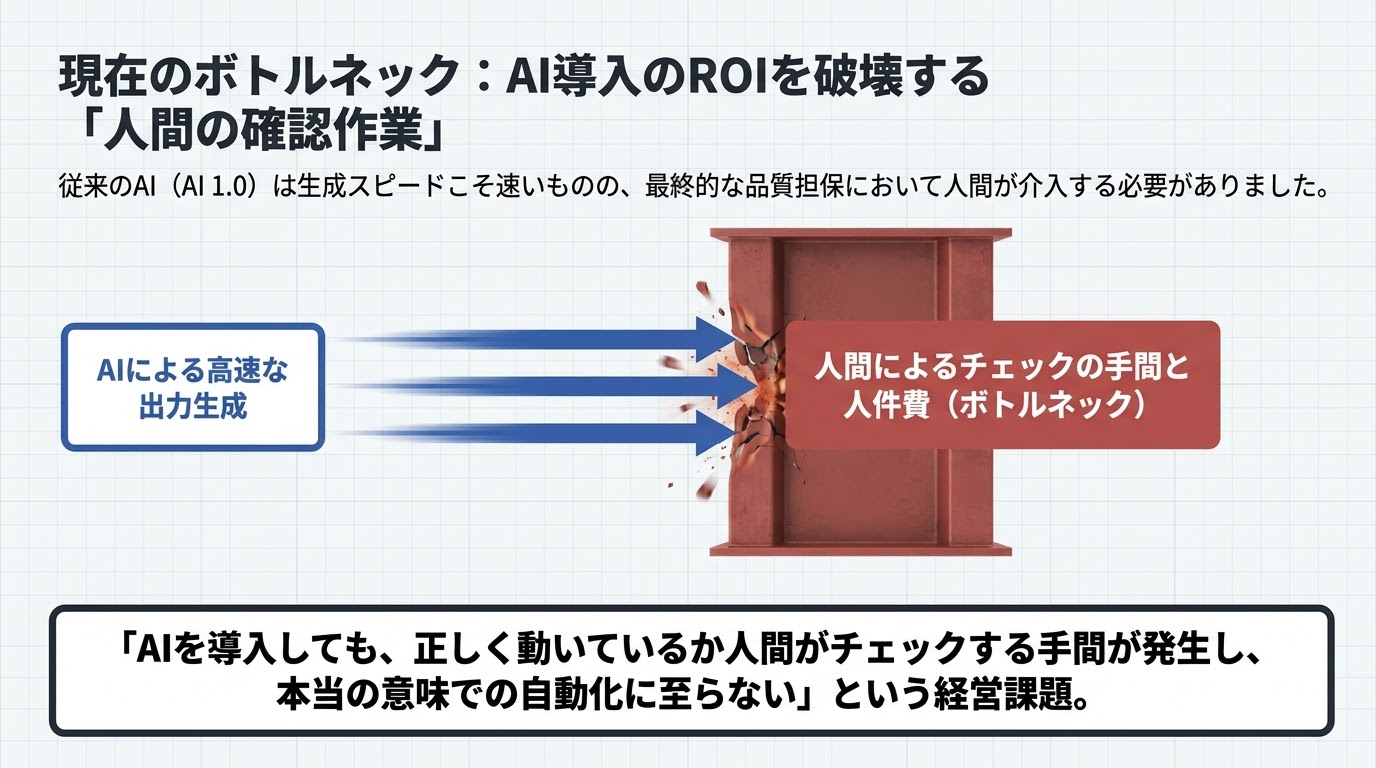 現在のボトルネック：AI導入のROIを破壊する「人間の確認作業」

従来のAI（AI 1.0）は生成スピードこそ速いものの、最終的な品質担保において人間が介入する必要がありました。

AIによる高速な出力生成

人間によるチェックの手間と人件費（ボトルネック）

「AIを導入しても、正しく動いているか人間がチェックする手間が発生し、本当の意味での自動化に至らない」という経営課題。